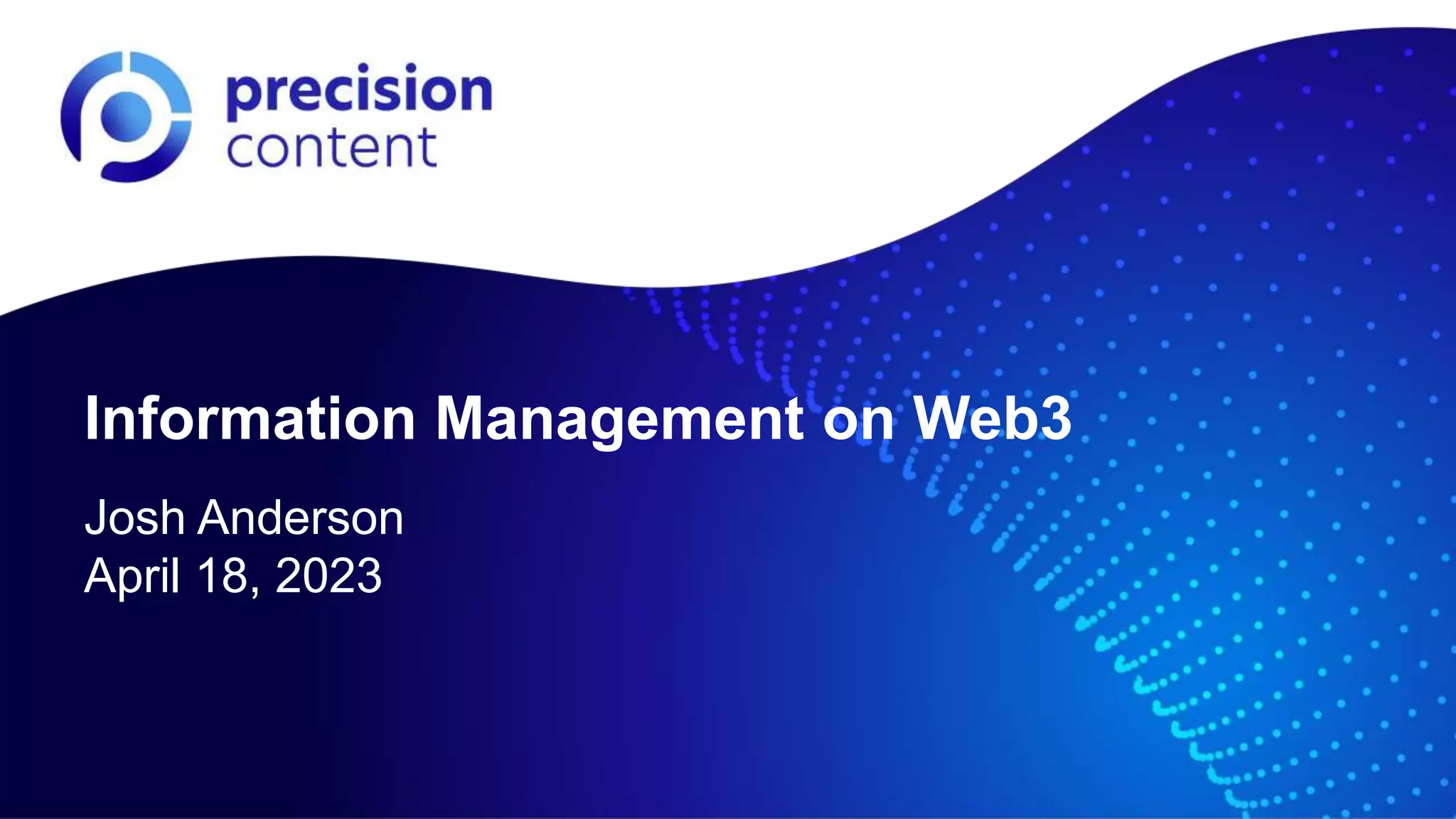 precision
content

Information Management on Web3

Josh Anderson
April 18, 2023